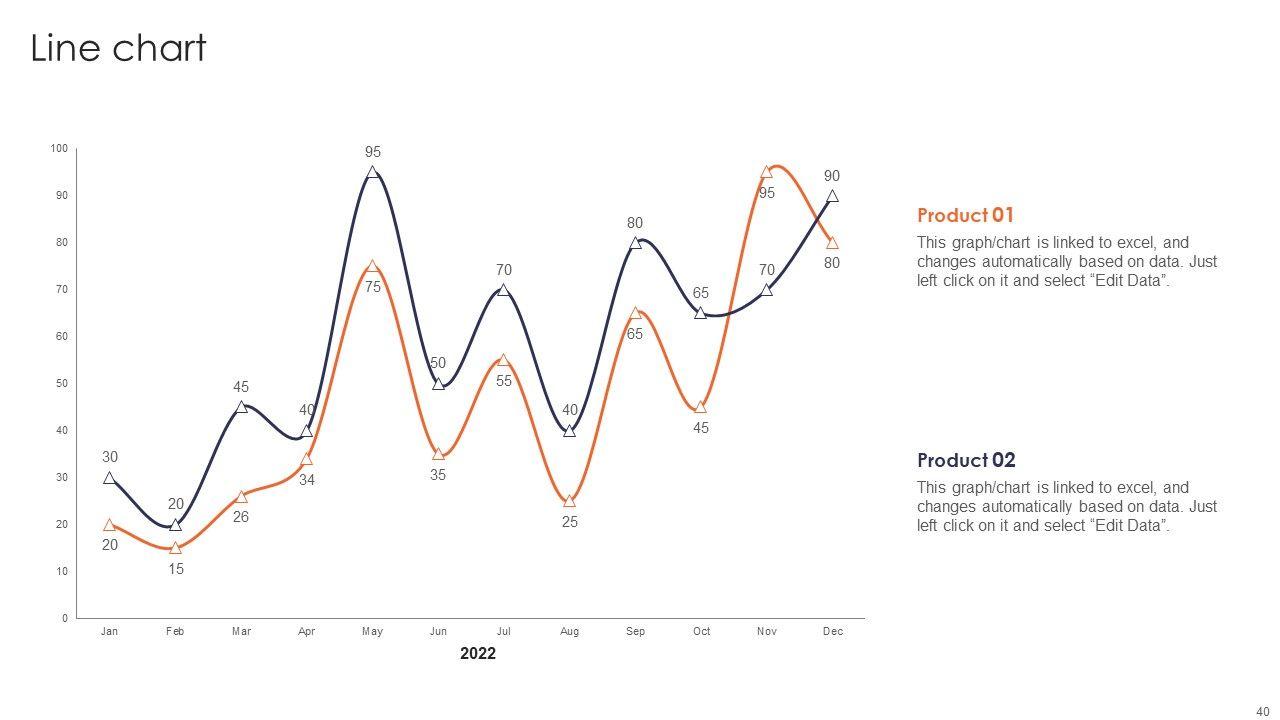 Line chart

100
90
80
70
60
50
40
30
20
10
0

30
20
45
40
95
50
70
40
80
65
70
90

20
15
26
34
75
35
55
25
65
45
95
80

Jan
Feb
Mar
Apr
May
Jun
Jul
Aug
Sep
Oct
Nov
Dec

2022

Product 01

This graph/chart is linked to excel, and changes automatically based on data. Just left click on it and select “Edit Data”.

Product 02

This graph/chart is linked to excel, and changes automatically based on data. Just left click on it and select “Edit Data”.

40